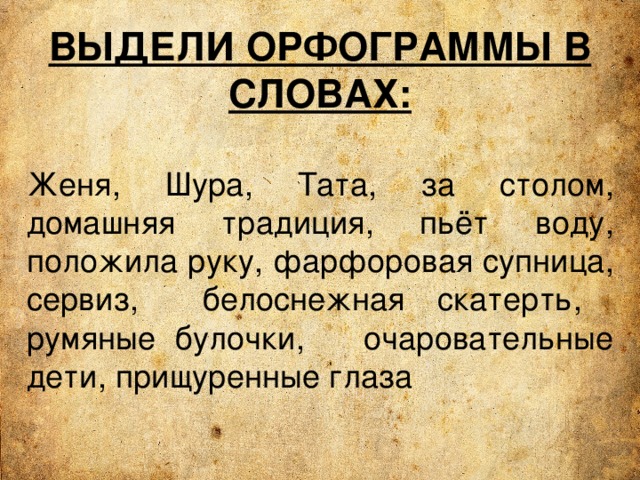 ВЫДЕЛИ ОРФОГРАММЫ В СЛОВАХ:

Женя, Шура, Тата, за столом, домашняя традиция, пьёт воду, положила руку, фарфоровая супница, сервиз, белоснежная скатерть, румяные булочки, очаровательные дети, прищуренные глаза